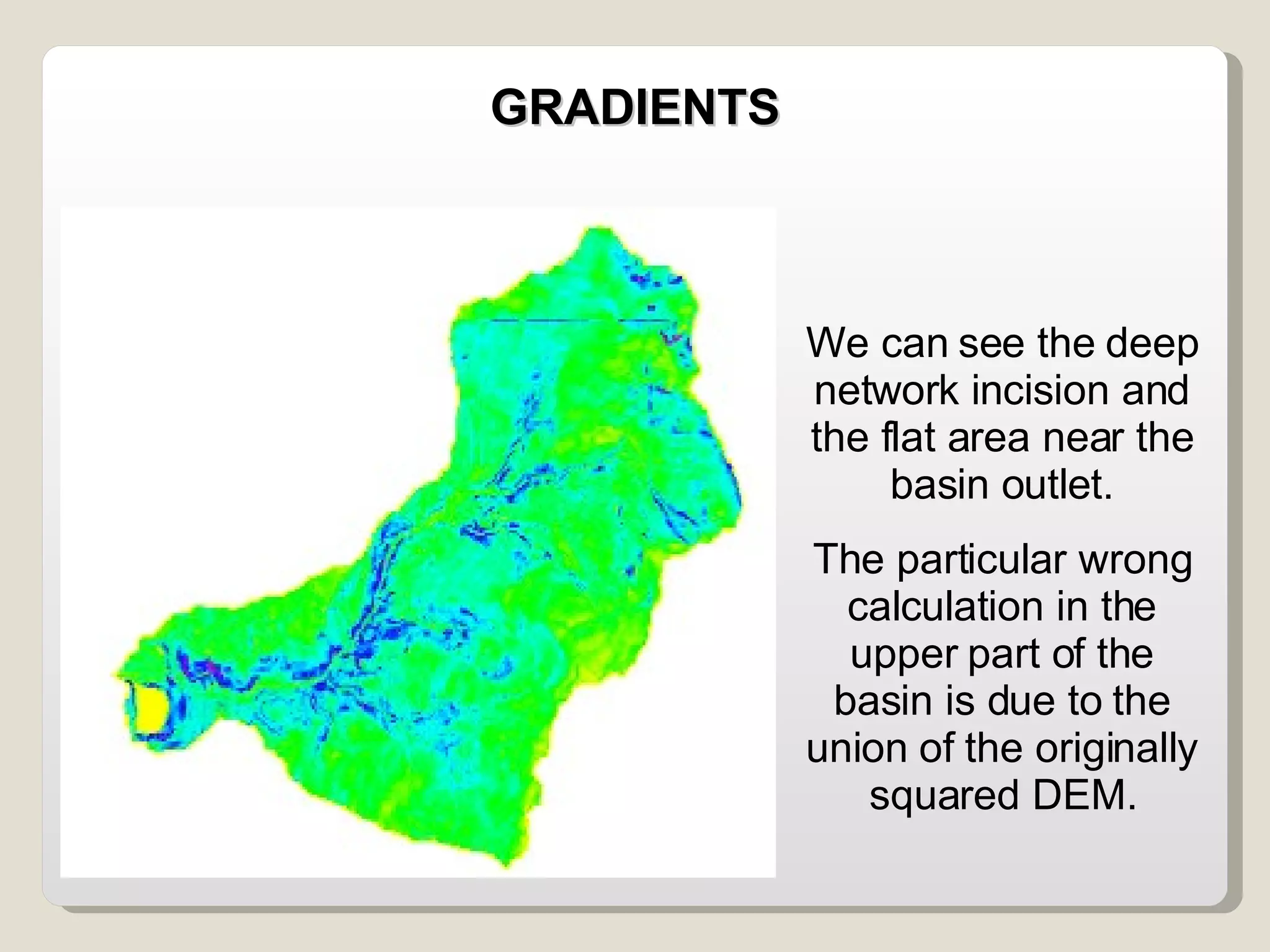 GRADIENTS

We can see the deep network incision and the flat area near the basin outlet.

The particular wrong calculation in the upper part of the basin is due to the union of the originally squared DEM.